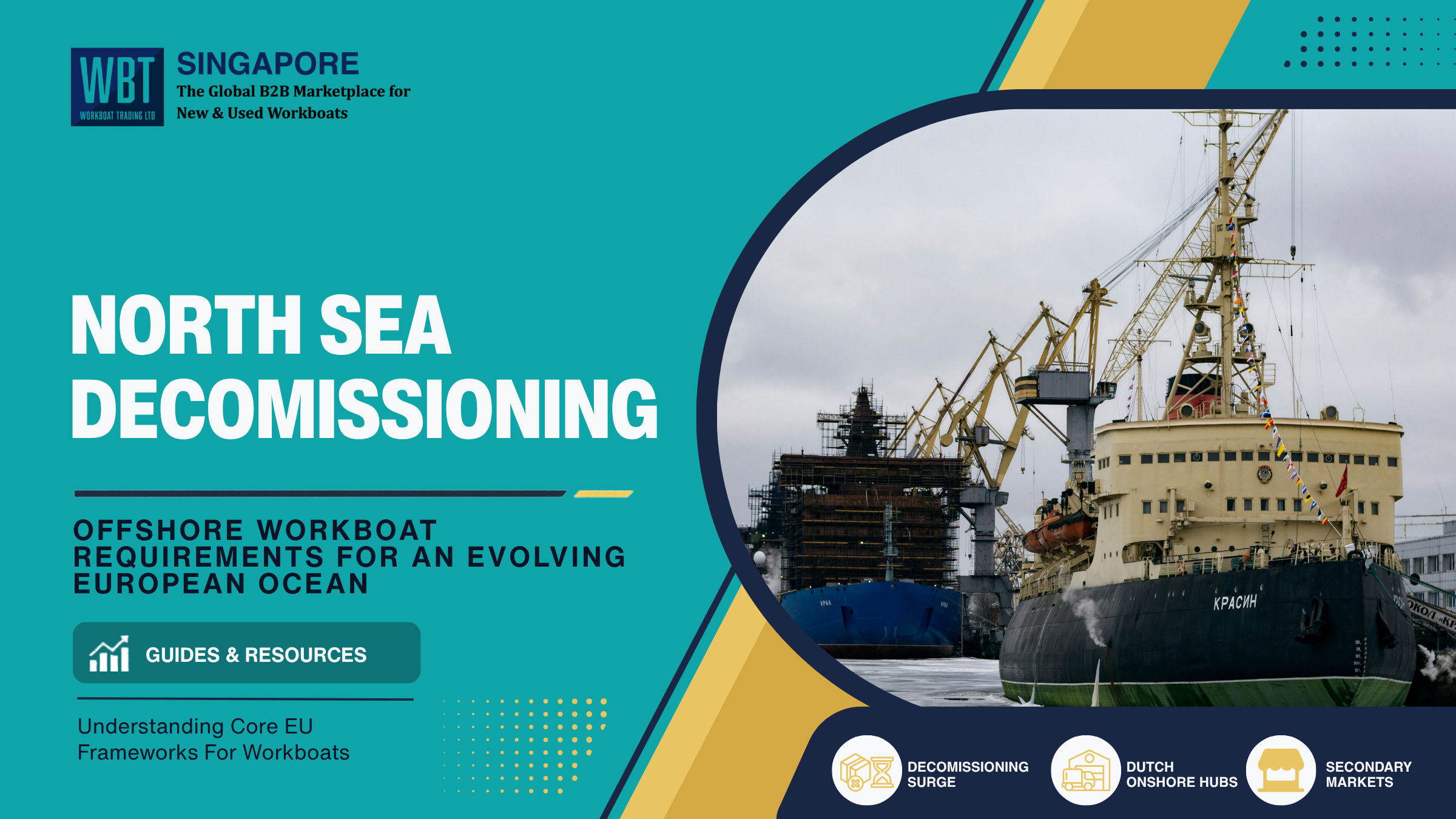 WBT
WORKBOAT TRADING LTD

SINGAPORE
The Global B2B Marketplace for New & Used Workboats

NORTH SEA DECOMISSIONING

OFFSHORE WORKBOAT REQUIREMENTS FOR AN EVOLVING EUROPEAN OCEAN

GUIDES & RESOURCES

Understanding Core EU Frameworks For Workboats

КРАСИН

DECOMISSIONING SURGE

DUTCH ONSHORE HUBS

SECONDARY MARKETS